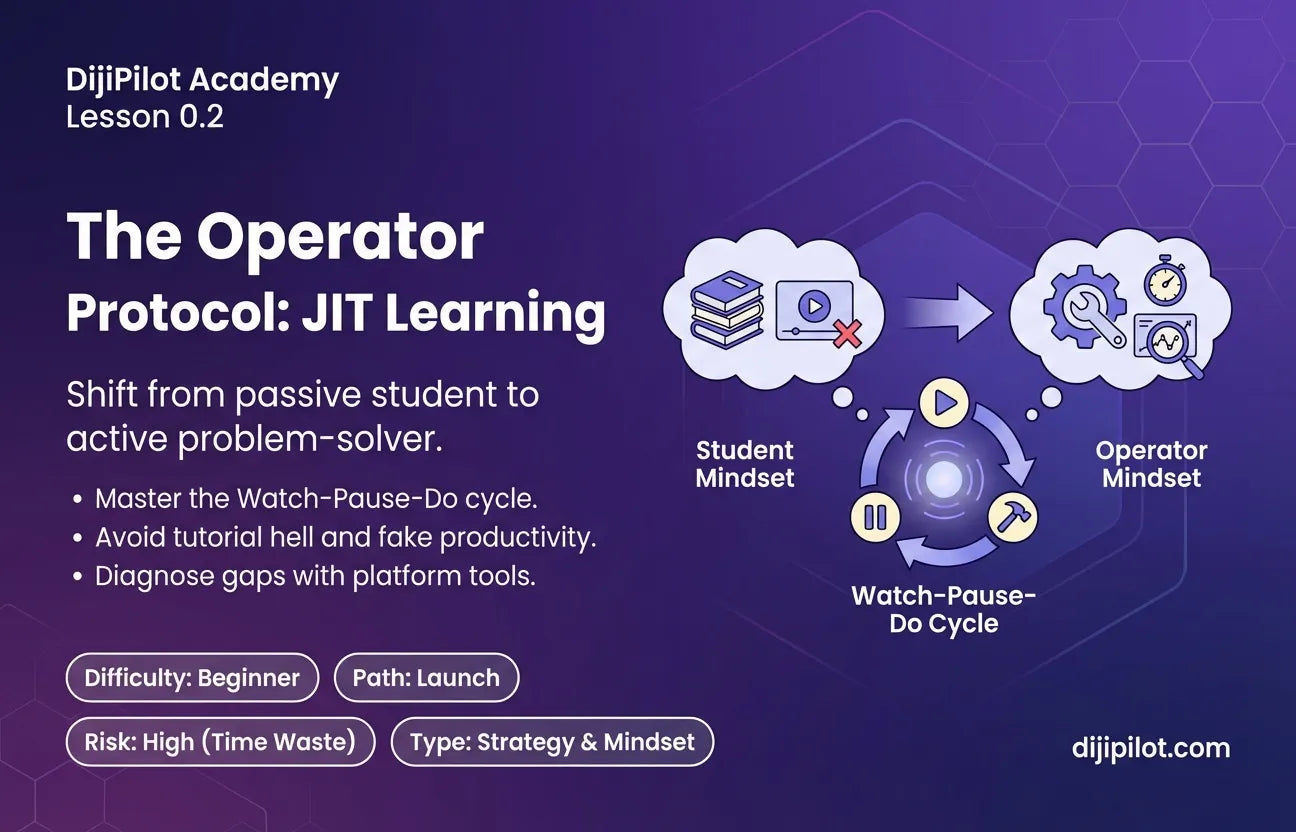 DijiPilot Academy
Lesson 0.2

The Operator Protocol: JIT Learning

Shift from passive student to active problem-solver.

• Master the Watch-Pause-Do cycle.
• Avoid tutorial hell and fake productivity.
• Diagnose gaps with platform tools.

Difficulty: Beginner
Path: Launch
Risk: High (Time Waste)
Type: Strategy & Mindset

Student Mindset

Operator Mindset

Watch-Pause-Do Cycle

dijipilot.com